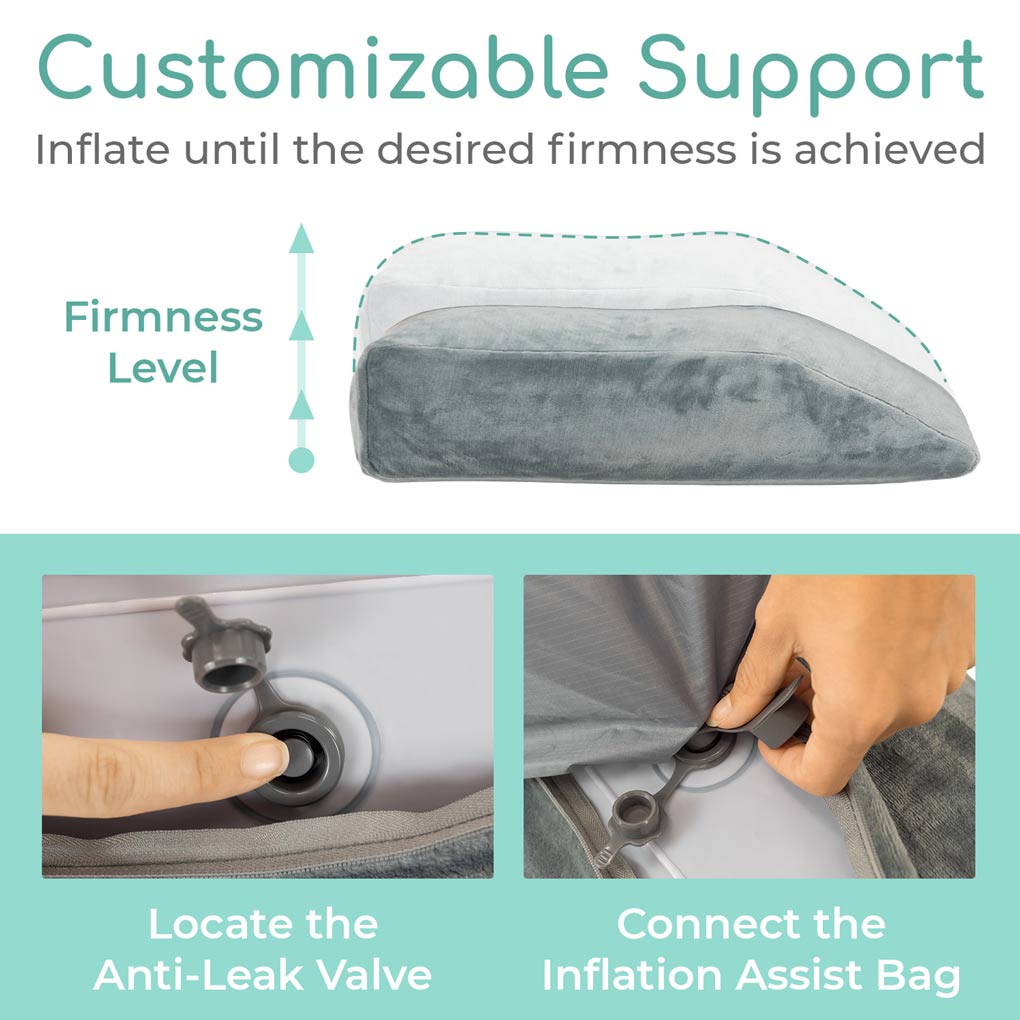 Customizable Support
Inflate until the desired firmness is achieved

Firmness Level

Locate the Anti-Leak Valve

Connect the Inflation Assist Bag